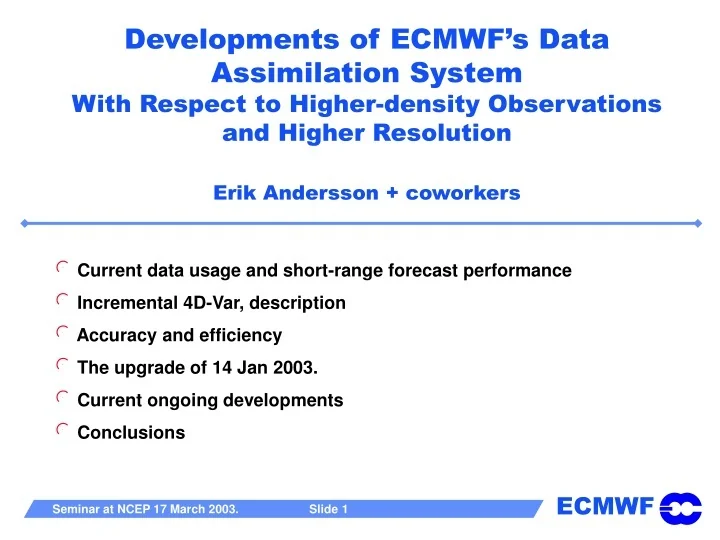 Developments of ECMWF's Data Assimilation System
With Respect to Higher-density Observations and Higher Resolution

Erik Andersson + coworkers

Current data usage and short-range forecast performance

Incremental 4D-Var, description

Accuracy and efficiency

The upgrade of 14 Jan 2003.

Current ongoing developments

Conclusions

Seminar at NCEP 17 March 2003. Slide 1

ECMWF